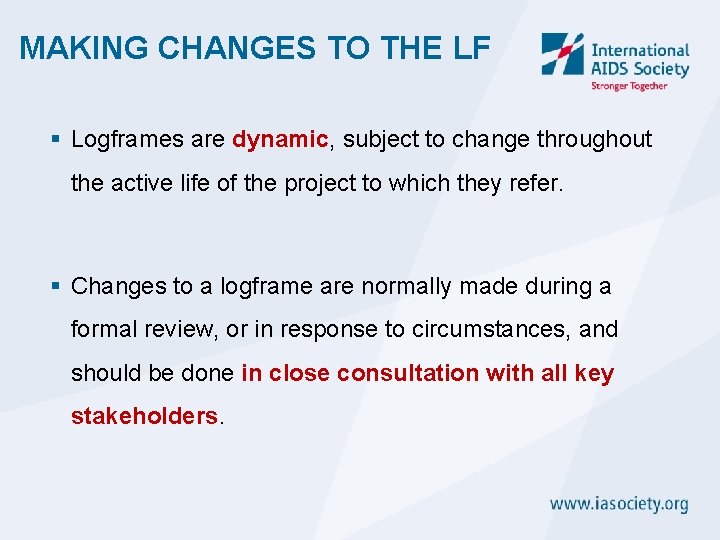 MAKING CHANGES TO THE LF

International AIDS Society
Stronger Together

▪ Logframes are dynamic, subject to change throughout the active life of the project to which they refer.

▪ Changes to a logframe are normally made during a formal review, or in response to circumstances, and should be done in close consultation with all key stakeholders.

www.iasociety.org